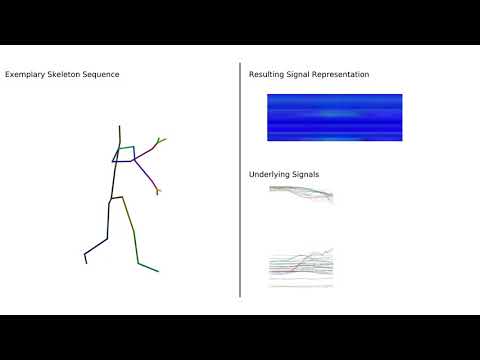 Exemplary Skeleton Sequence

Resulting Signal Representation

Underlying Signals